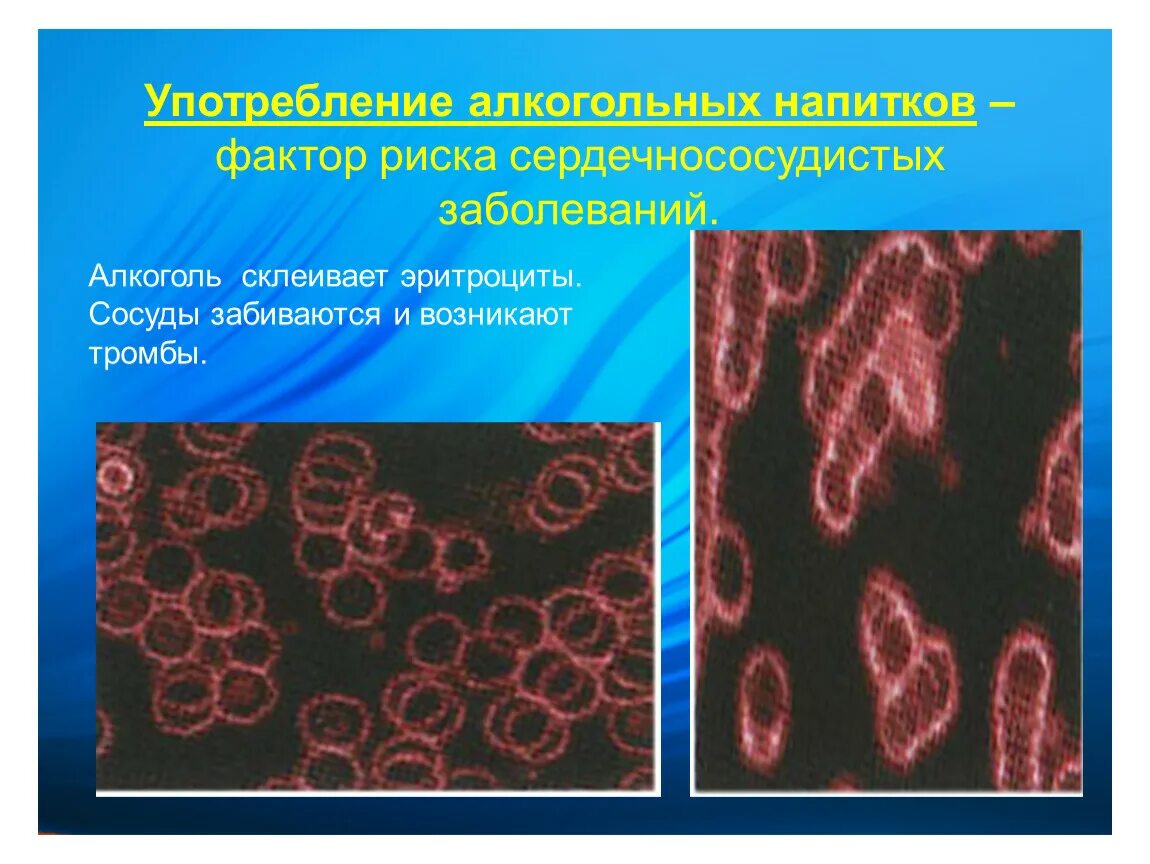 Употребление алкогольных напитков – фактор риска сердечнососудистых заболеваний.

Алкоголь склеивает эритроциты. Сосуды забиваются и возникают тромбы.